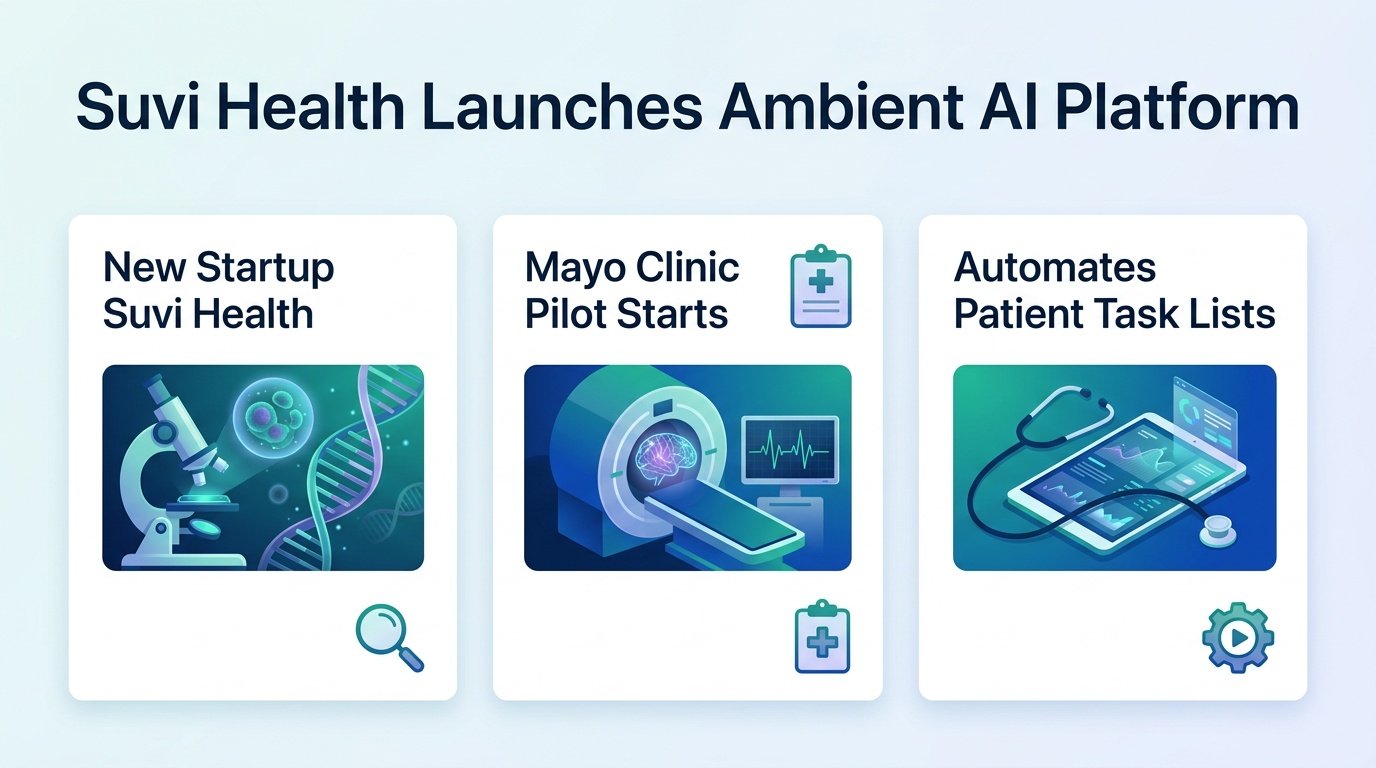 Suvi Health Launches Ambient AI Platform

New Startup Suvi Health

Mayo Clinic Pilot Starts

Automates Patient Task Lists